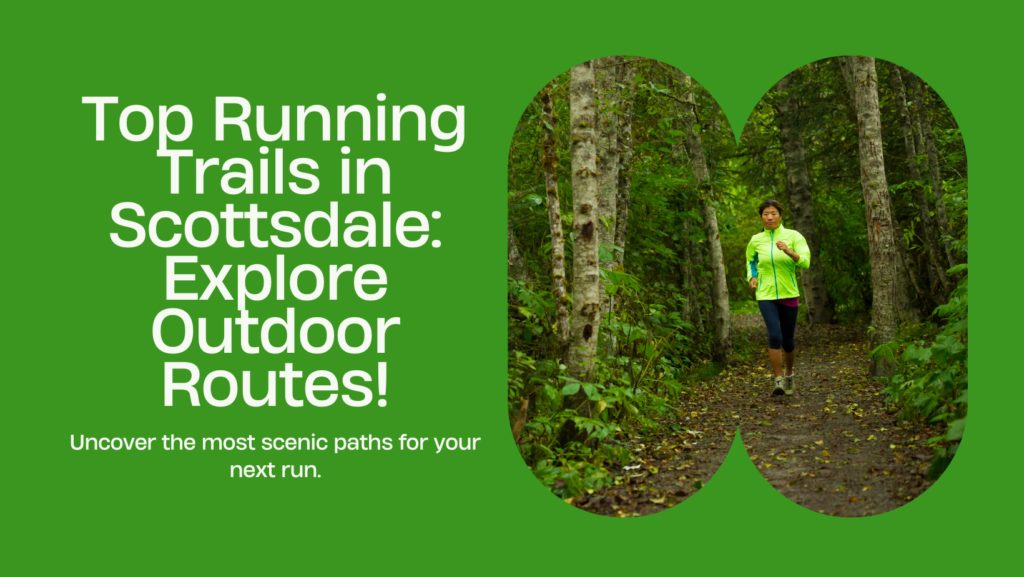 Top Running Trails in Scottsdale: Explore Outdoor Routes!

Uncover the most scenic paths for your next run.